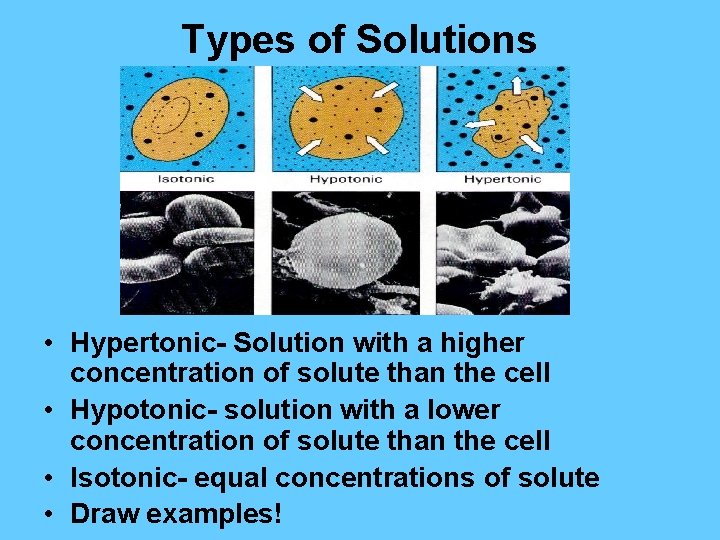 Types of Solutions

Isotonic

Hypotonic

Hypertonic

• Hypertonic- Solution with a higher concentration of solute than the cell
• Hypotonic- solution with a lower concentration of solute than the cell
• Isotonic- equal concentrations of solute
• Draw examples!